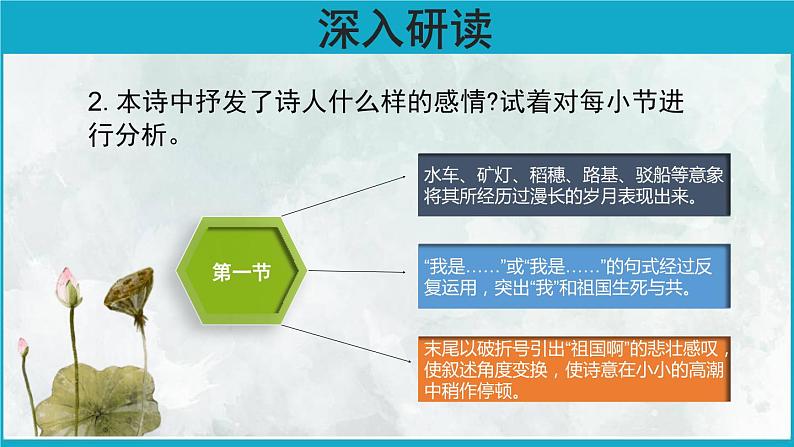 深入研读

2. 本诗中抒发了诗人什么样的感情?试着对每小节进行分析。

第一节

水车、矿灯、稻穗、路基、驳船等意象将其所经历过漫长的岁月表现出来。

“我是……”或“我是……”的句式经过反复运用，突出“我”和祖国生死与共。

末尾以破折号引出“祖国啊”的悲壮感叹，使叙述角度变换，使诗意在小小的高潮中稍作停顿。